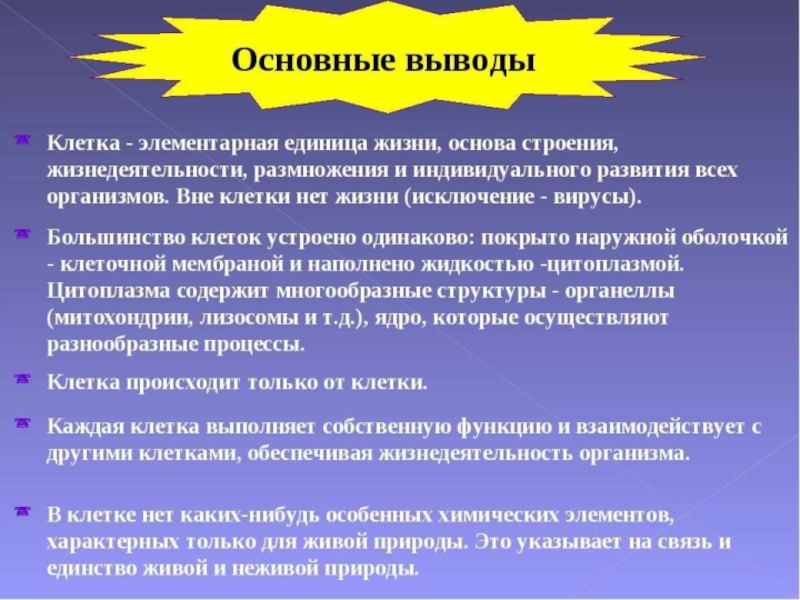 Основные выводы

Клетка - элементарная единица жизни, основа строения, жизнедеятельности, размножения и индивидуального развития всех организмов. Вне клетки нет жизни (исключение - вирусы).

Большинство клеток устроено одинаково: покрыто наружной оболочкой - клеточной мембраной и наполнено жидкостью -цитоплазмой. Цитоплазма содержит многообразные структуры - органеллы (митохондрии, лизосомы и т.д.), ядро, которые осуществляют разнообразные процессы.

Клетка происходит только от клетки.

Каждая клетка выполняет собственную функцию и взаимодействует с другими клетками, обеспечивая жизнедеятельность организма.

В клетке нет каких-нибудь особенных химических элементов, характерных только для живой природы. Это указывает на связь и единство живой и неживой природы.